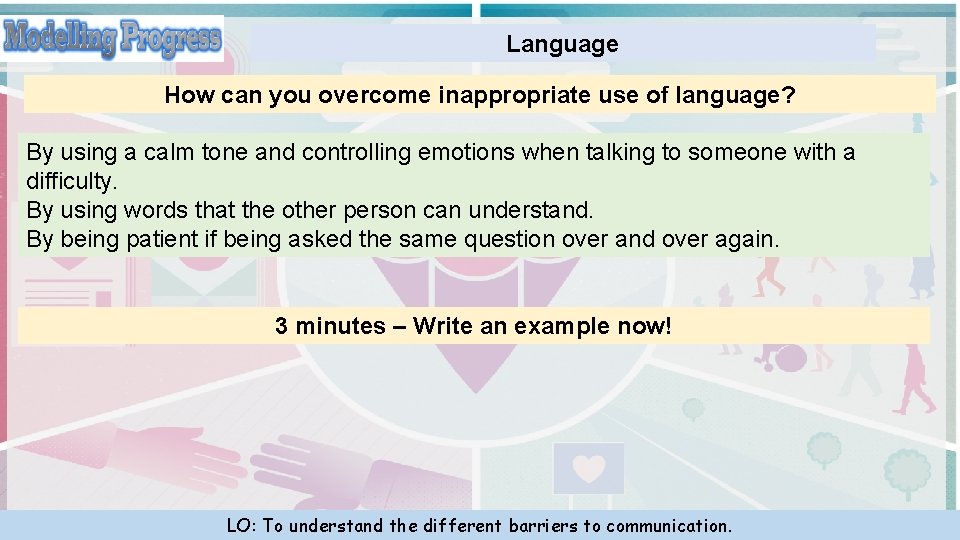 Modelling Progress

Language

How can you overcome inappropriate use of language?

By using a calm tone and controlling emotions when talking to someone with a difficulty.
By using words that the other person can understand.
By being patient if being asked the same question over and over again.

3 minutes – Write an example now!

LO: To understand the different barriers to communication.